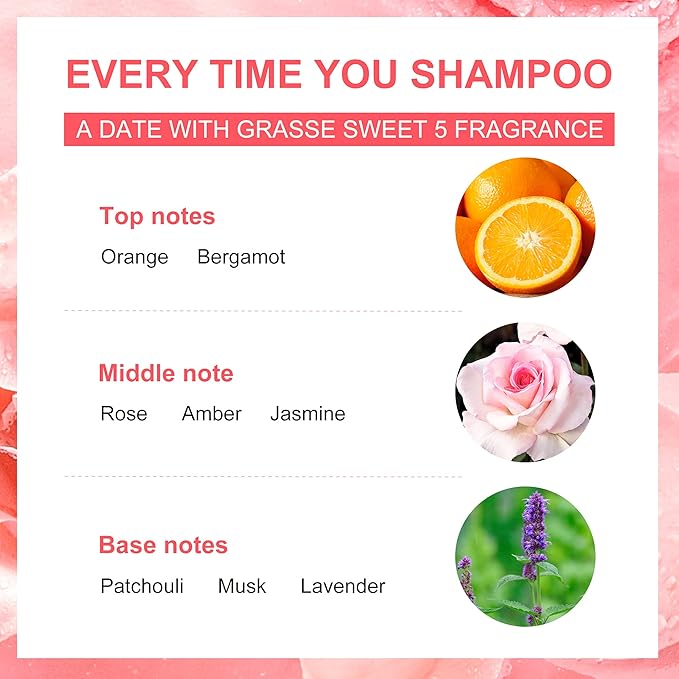 EVERY TIME YOU SHAMPOO

A DATE WITH GRASSE SWEET 5 FRAGRANCE

Top notes

Orange Bergamot

Middle note

Rose Amber Jasmine

Base notes

Patchouli Musk Lavender